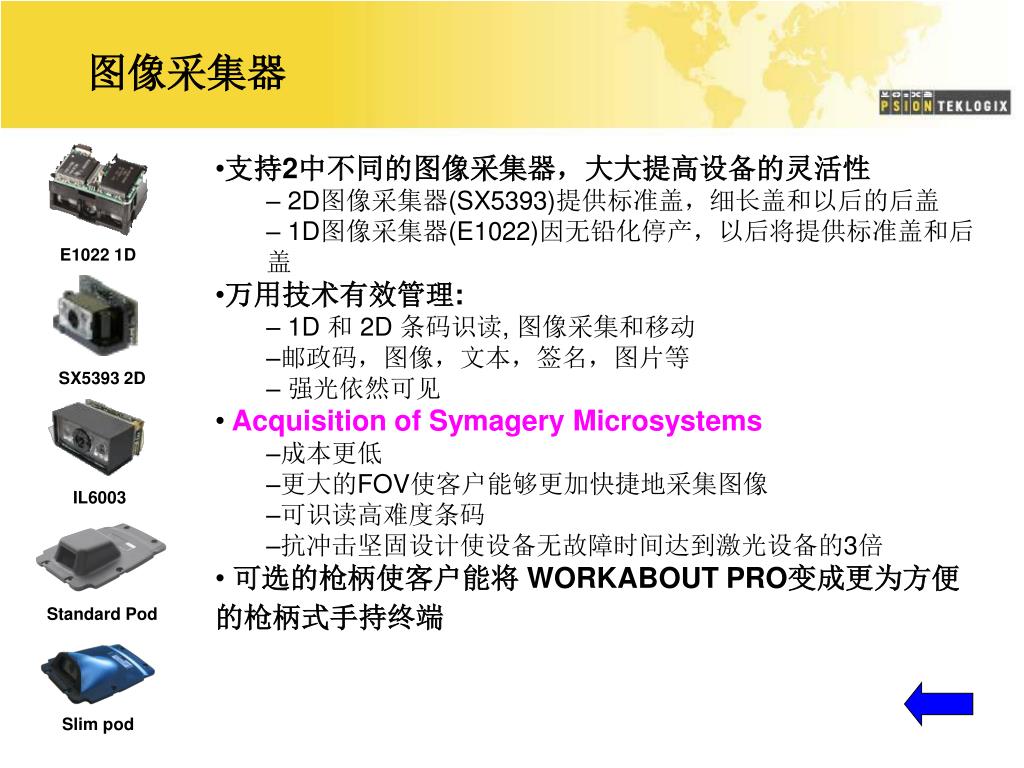 图像采集器

PSION TEKLOGIX

E1022 1D

SX5393 2D

IL6003

Standard Pod

Slim pod

•支持2中不同的图像采集器，大大提高设备的灵活性
– 2D图像采集器(SX5393)提供标准盖，细长盖和以后的后盖
– 1D图像采集器(E1022)因无铅化停产，以后将提供标准盖和后盖

•万用技术有效管理:
– 1D 和 2D 条码识读, 图像采集和移动
–邮政码，图像，文本，签名，图片等
– 强光依然可见

• Acquisition of Symagery Microsystems
–成本更低
–更大的FOV使客户能够更加快捷地采集图像
–可识读高难度条码
–抗冲击坚固设计使设备无故障时间达到激光设备的3倍

• 可选的枪柄使客户能将 WORKABOUT PRO变成更为方便的枪柄式手持终端